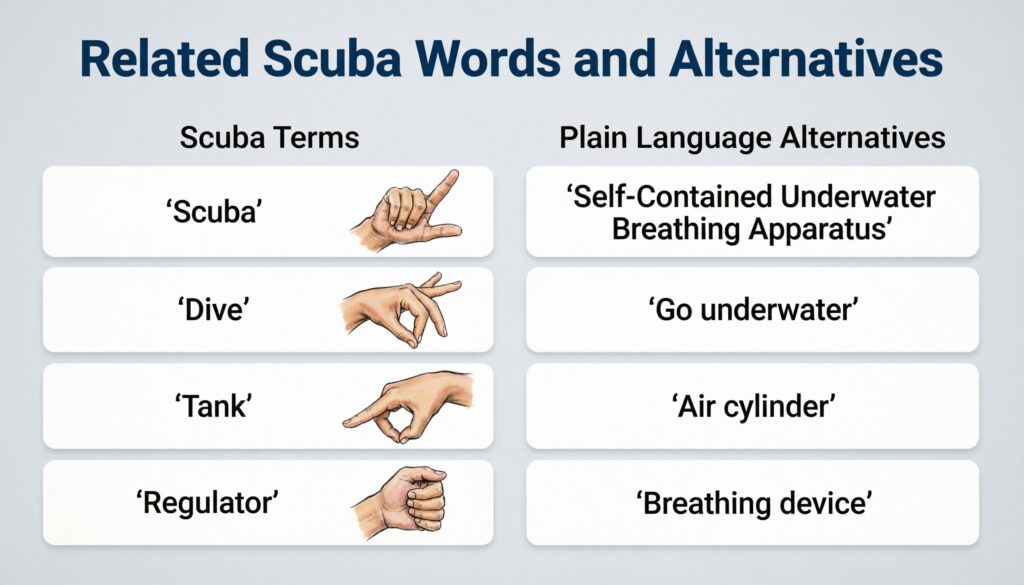 Related Scuba Words and Alternatives

| Scuba Terms | Plain Language Alternatives |
|---|---|
| ‘Scuba’ | ‘Self-Contained Underwater Breathing Apparatus’ |
| ‘Dive’ | ‘Go underwater’ |
| ‘Tank’ | ‘Air cylinder’ |
| ‘Regulator’ | ‘Breathing device’ |